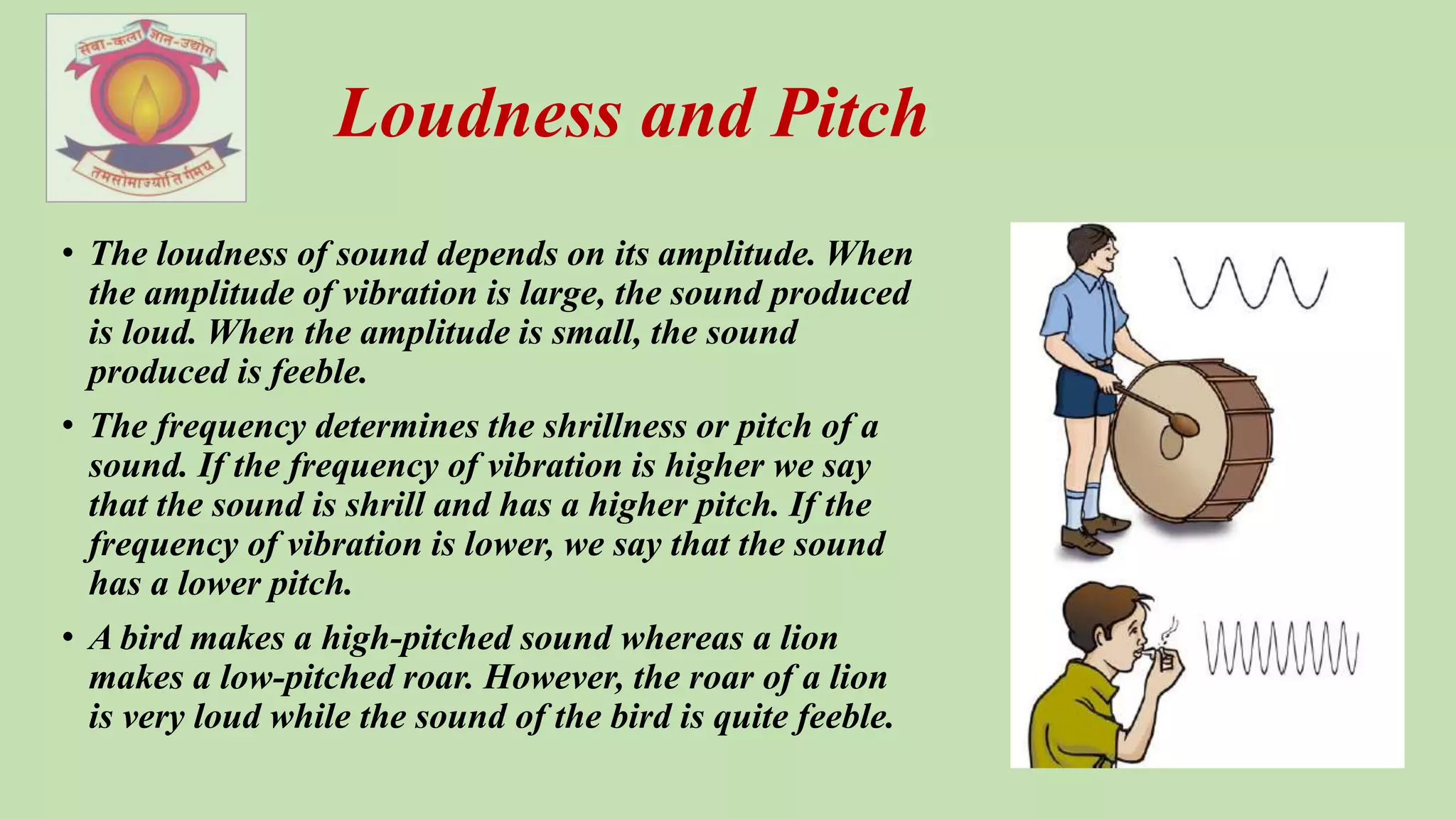 सेवा-कला ज्ञान-उद्योग

तमसोमाज्योतिर्गमय

Loudness and Pitch

• The loudness of sound depends on its amplitude. When the amplitude of vibration is large, the sound produced is loud. When the amplitude is small, the sound produced is feeble.

• The frequency determines the shrillness or pitch of a sound. If the frequency of vibration is higher we say that the sound is shrill and has a higher pitch. If the frequency of vibration is lower, we say that the sound has a lower pitch.

• A bird makes a high-pitched sound whereas a lion makes a low-pitched roar. However, the roar of a lion is very loud while the sound of the bird is quite feeble.